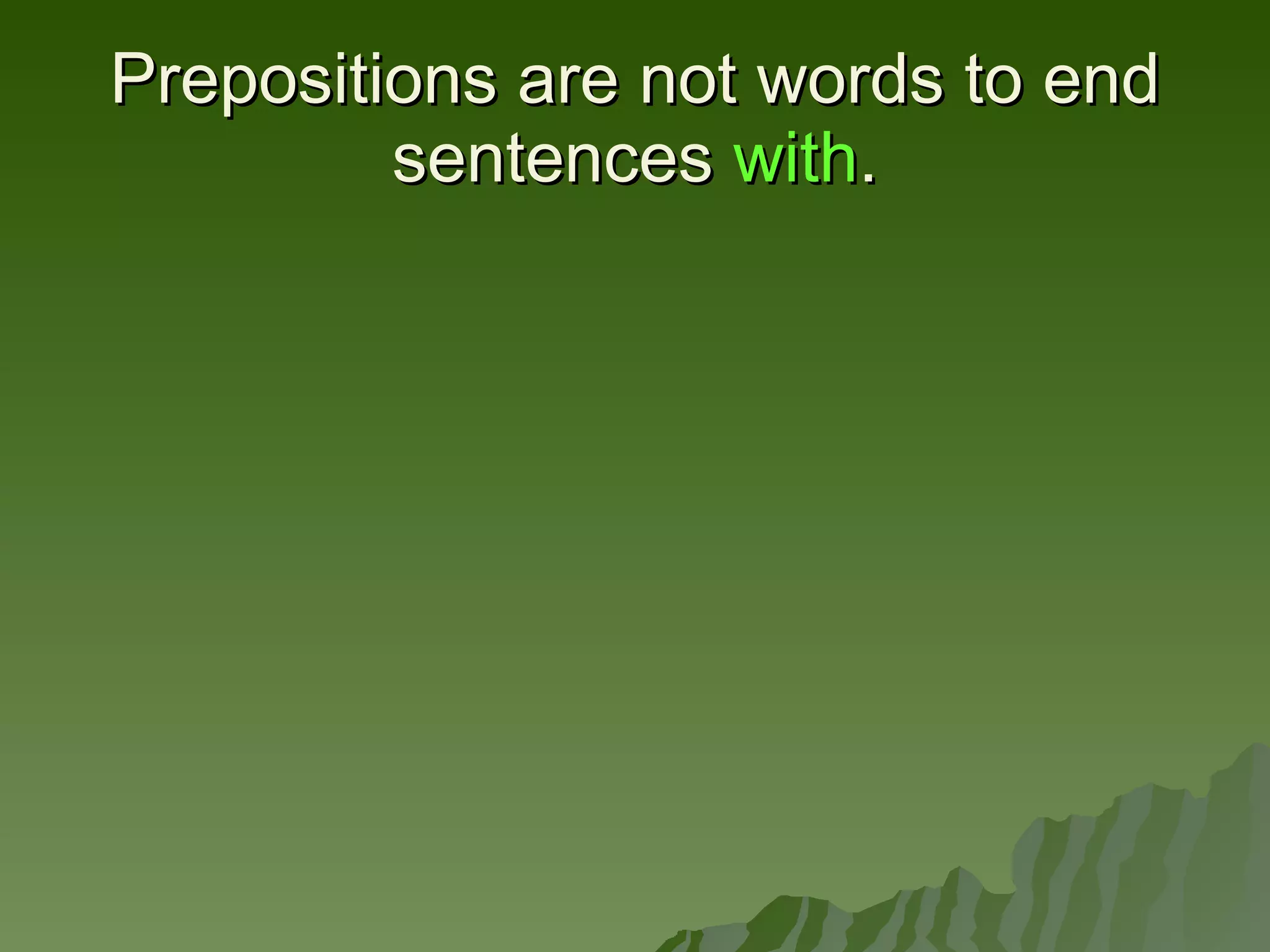 Prepositions are not words to end sentences with.